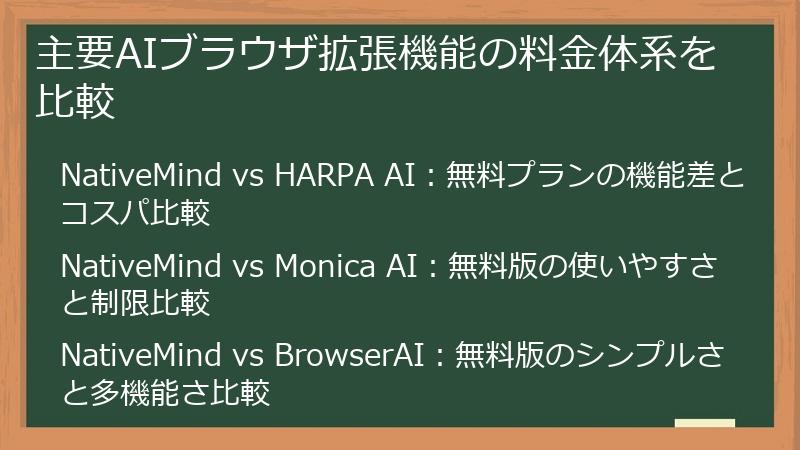 主要AIブラウザ拡張機能の料金体系を比較

NativeMind vs HARPA AI：無料プランの機能差とコスパ比較

NativeMind vs Monica AI：無料版の使いやすさと制限比較

NativeMind vs BrowserAI：無料版のシンプルさと多機能さ比較